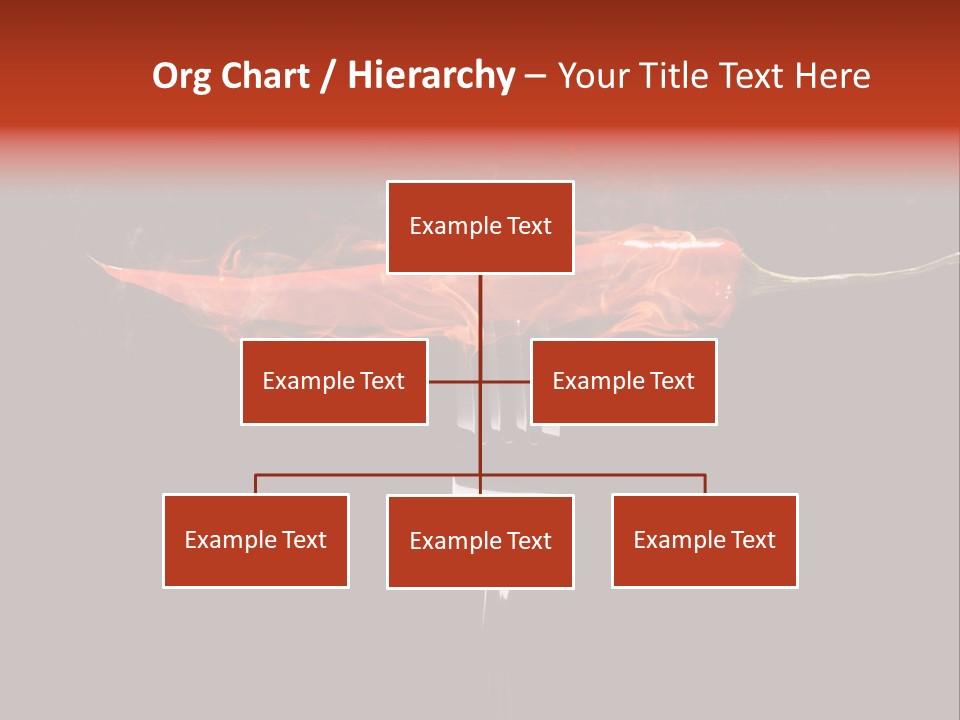 Org Chart / Hierarchy – Your Title Text Here

Example Text

Example Text

Example Text

Example Text

Example Text

Example Text